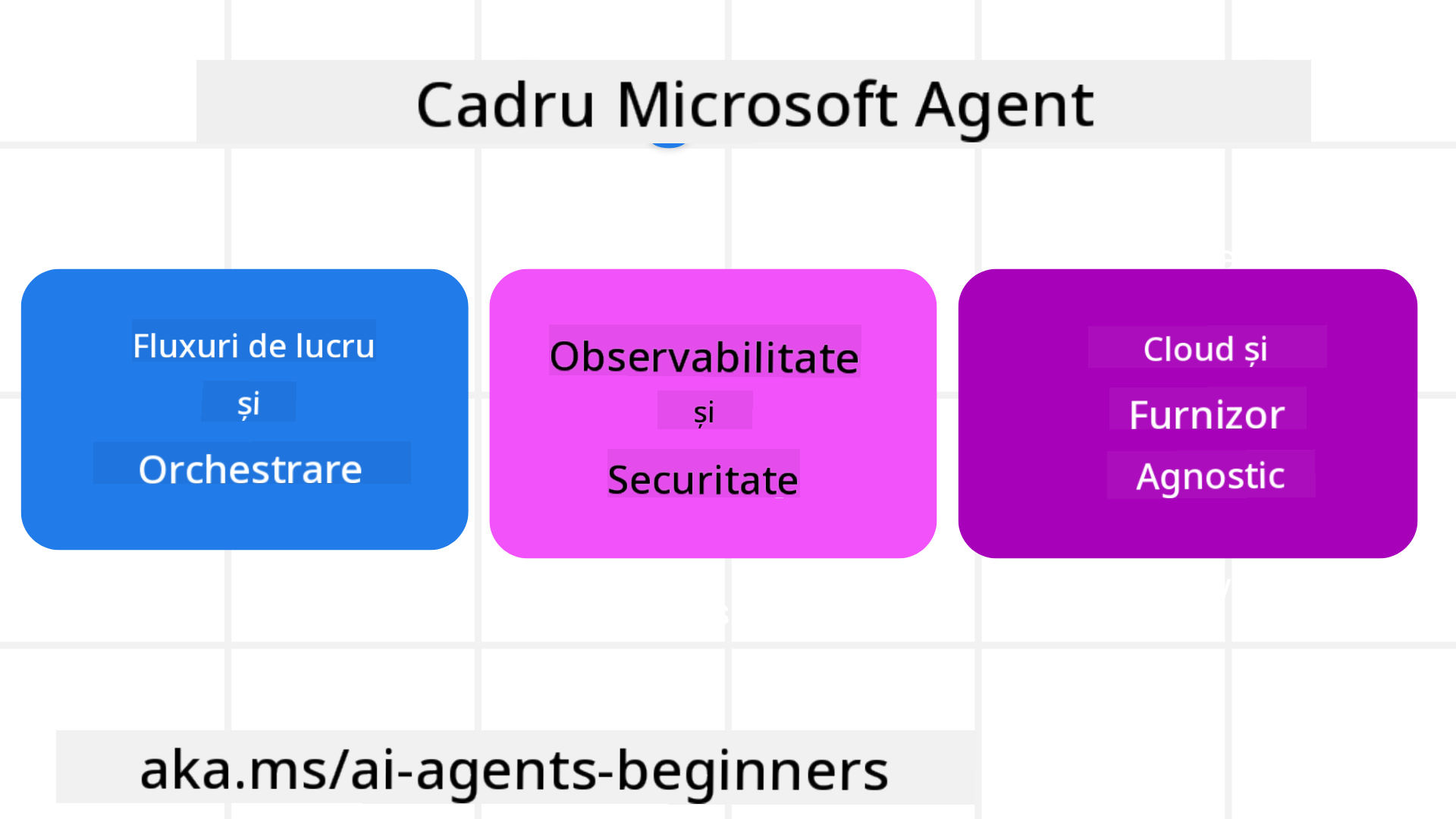 Cadru Microsoft Agent

Fluxuri de lucru
și
Orchestrare

Observabilitate
și
Securitate

Cloud și
Furnizor
Agnostic

aka.ms/ai-agents-beginners